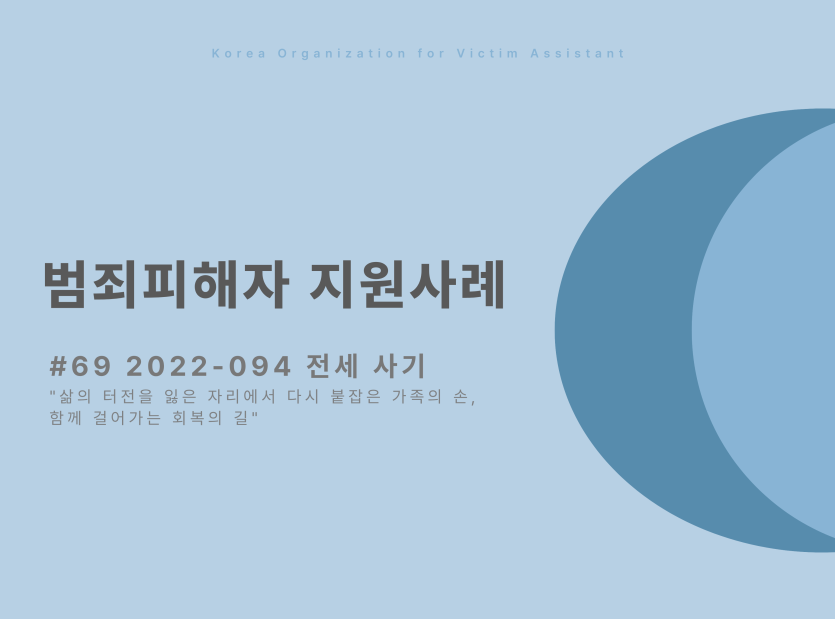 Korea Organization for Victim Assistant

범죄피해자 지원사례

#69 2022-094 전세 사기

"삶의 터전을 잃은 자리에서 다시 붙잡은 가족의 손, 함께 걸어가는 회복의 길"